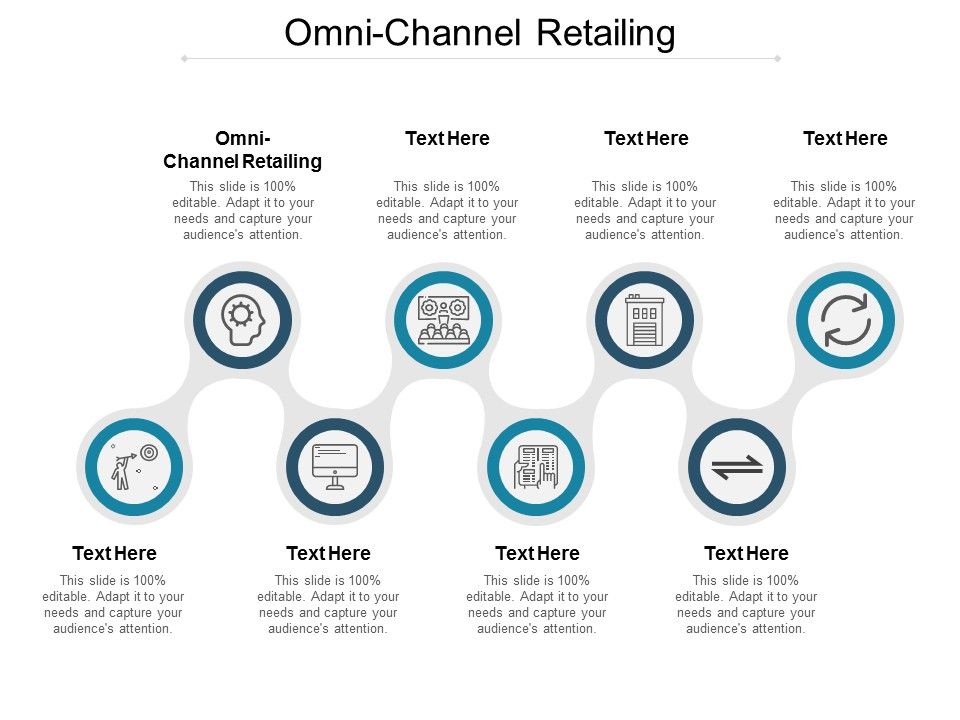 Omni-Channel Retailing

Omni-Channel Retailing
This slide is 100% editable. Adapt it to your needs and capture your audience's attention.

Text Here
This slide is 100% editable. Adapt it to your needs and capture your audience's attention.

Text Here
This slide is 100% editable. Adapt it to your needs and capture your audience's attention.

Text Here
This slide is 100% editable. Adapt it to your needs and capture your audience's attention.

Text Here
This slide is 100% editable. Adapt it to your needs and capture your audience's attention.

Text Here
This slide is 100% editable. Adapt it to your needs and capture your audience's attention.

Text Here
This slide is 100% editable. Adapt it to your needs and capture your audience's attention.

Text Here
This slide is 100% editable. Adapt it to your needs and capture your audience's attention.